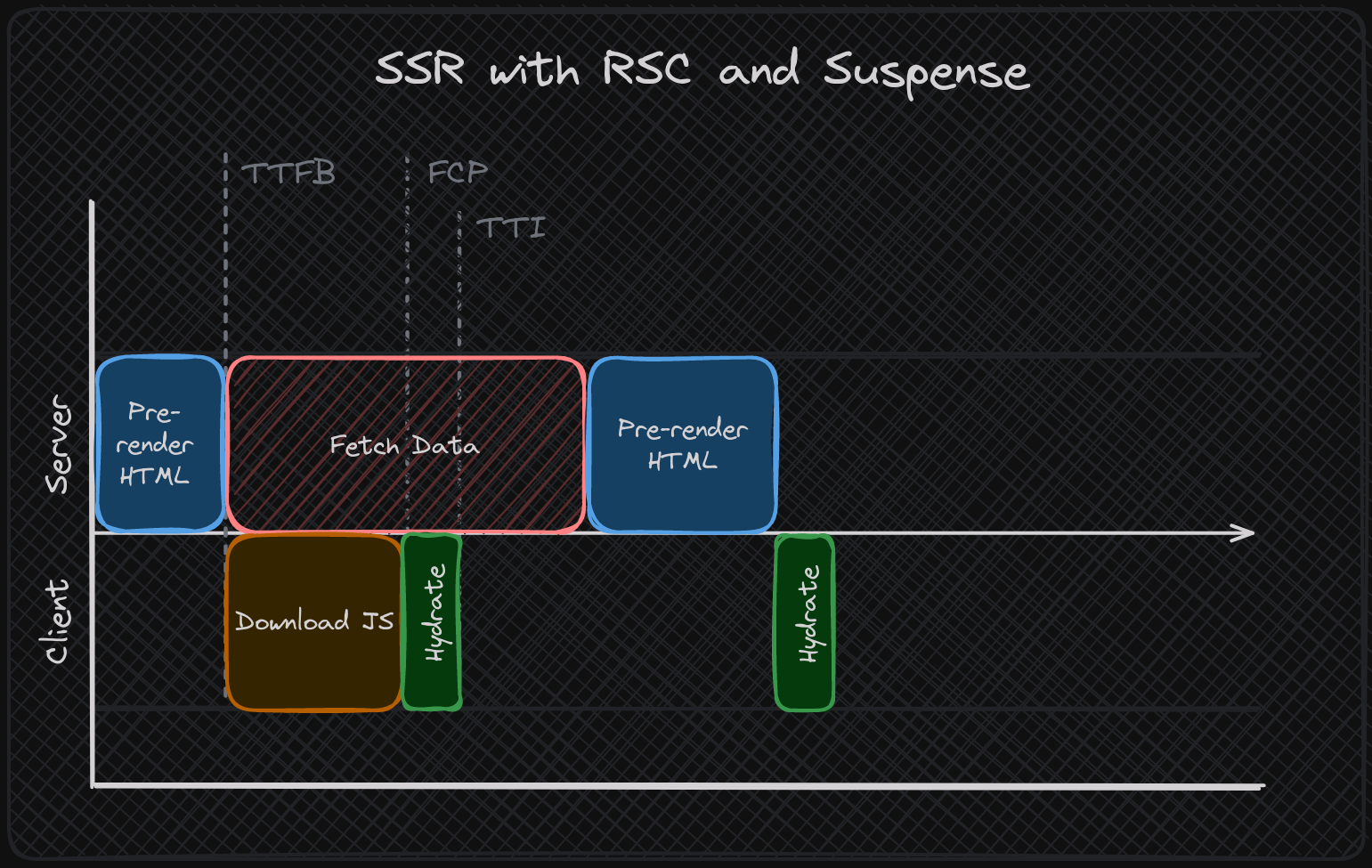 SSR with RSC and Suspense

TTFB

FCP

TTI

Server

Client

Pre-render HTML

Fetch Data

Pre-render HTML

Download JS

Hydrate

Hydrate